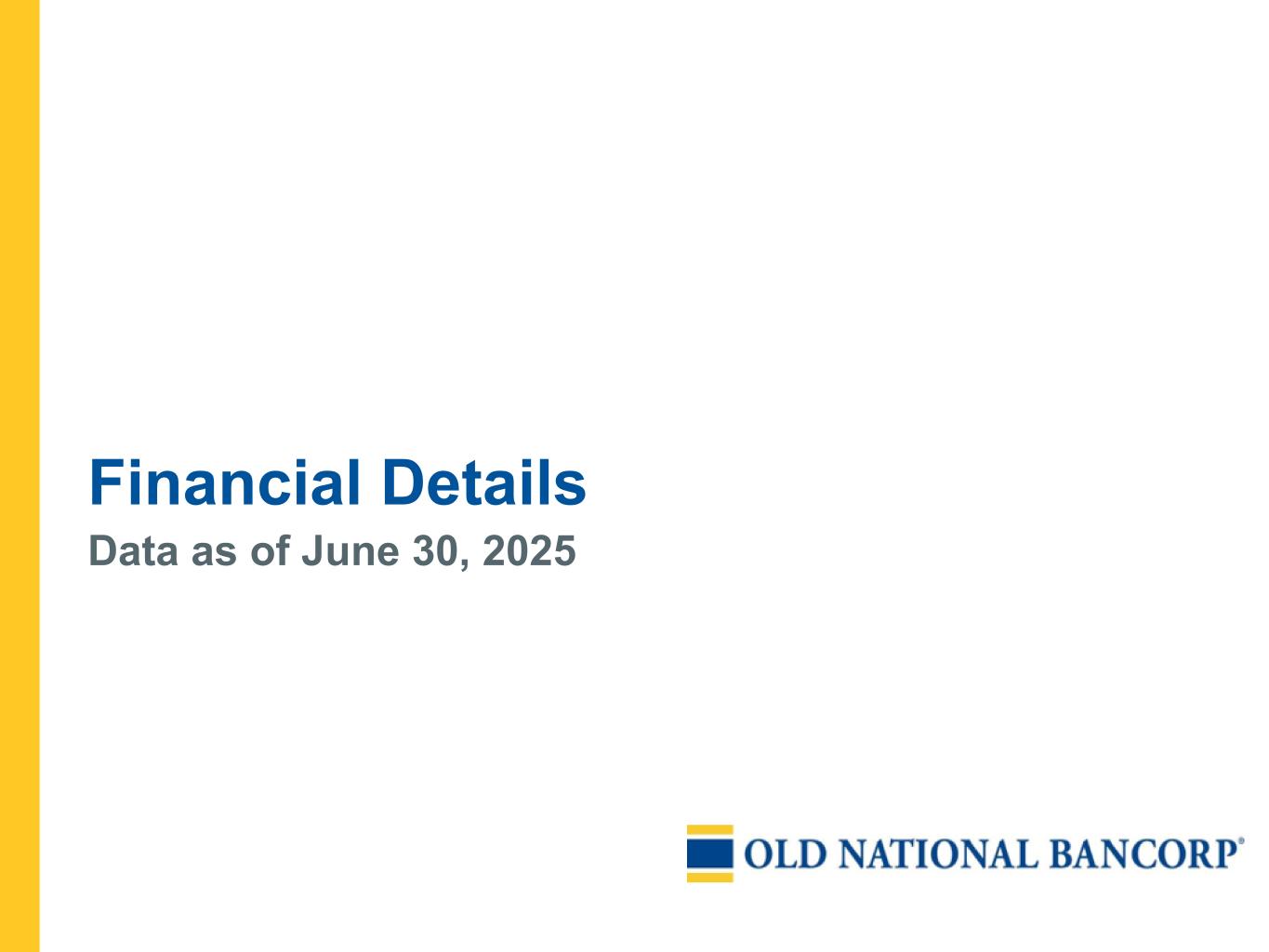 Financial Details

Data as of June 30, 2025

OLD NATIONAL BANCORP®